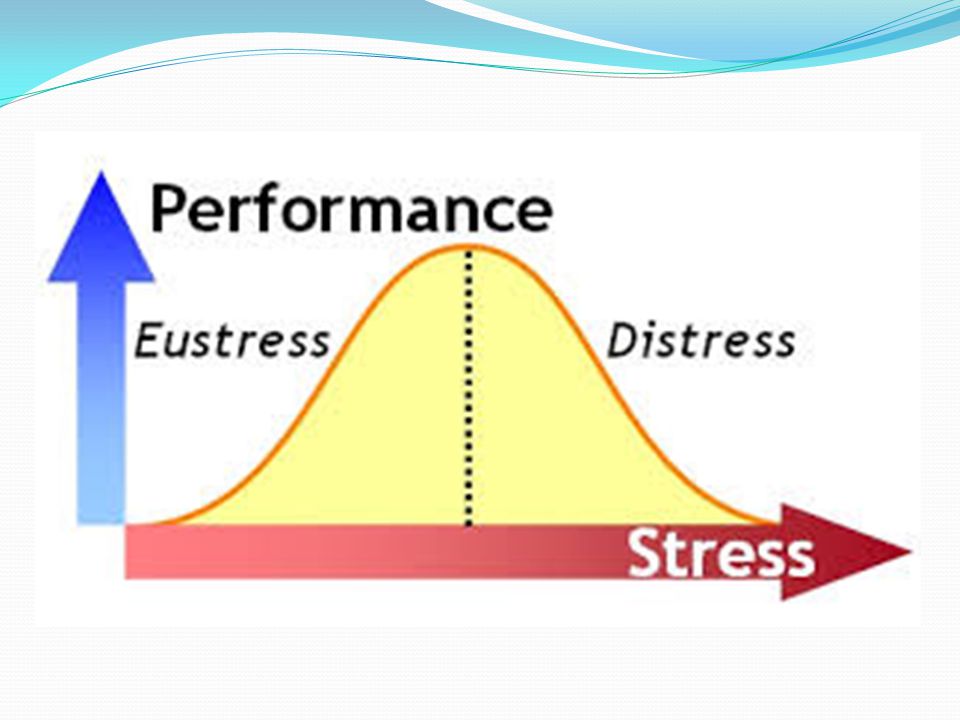 Performance

Eustress

Distress

Stress